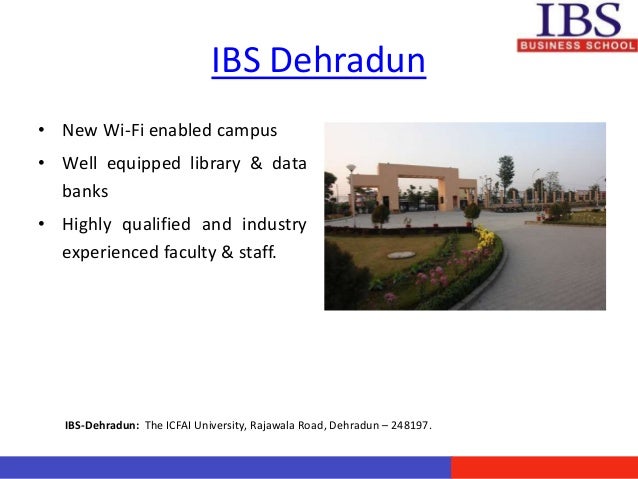 IBS
BUSINESS SCHOOL

IBS Dehradun

• New Wi-Fi enabled campus
• Well equipped library & data banks
• Highly qualified and industry experienced faculty & staff.

IBS-Dehradun: The ICFAI University, Rajawala Road, Dehradun – 248197.